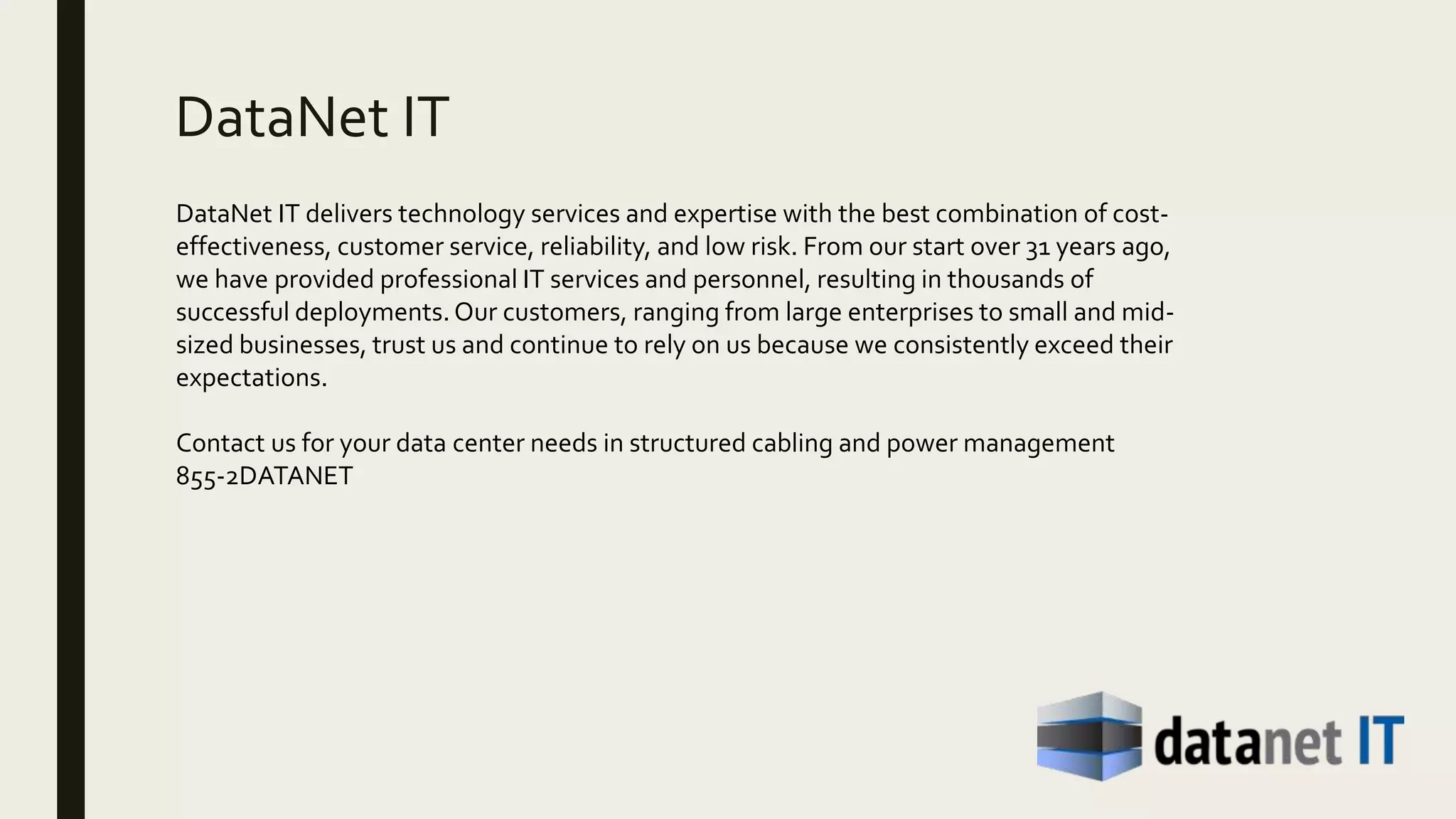 DataNet IT

DataNet IT delivers technology services and expertise with the best combination of cost-effectiveness, customer service, reliability, and low risk. From our start over 31 years ago, we have provided professional IT services and personnel, resulting in thousands of successful deployments. Our customers, ranging from large enterprises to small and mid-sized businesses, trust us and continue to rely on us because we consistently exceed their expectations.

Contact us for your data center needs in structured cabling and power management
855-2DATANET

datanet IT